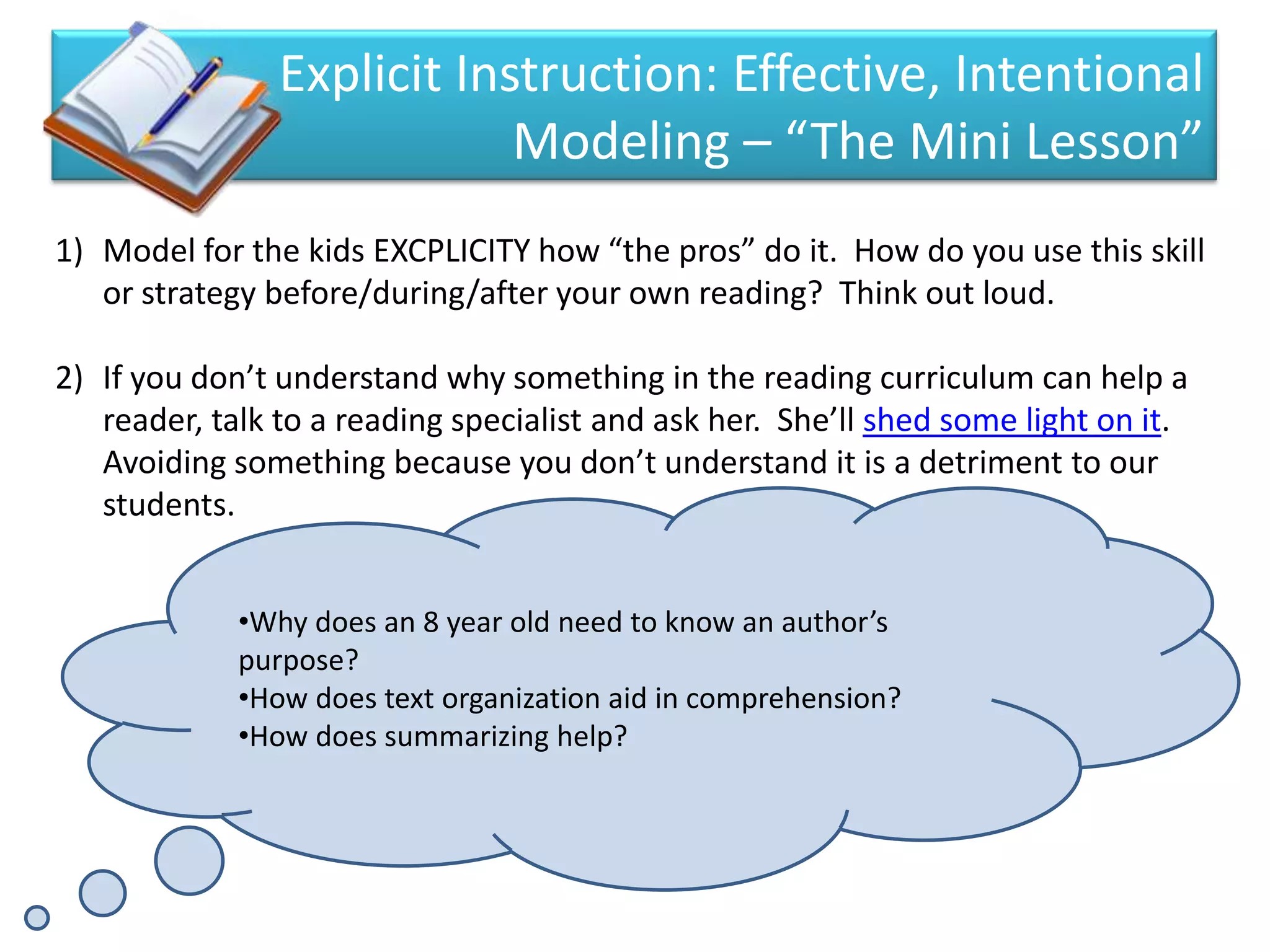 Explicit Instruction: Effective, Intentional Modeling – “The Mini Lesson”

1) Model for the kids EXCPLICITY how “the pros” do it. How do you use this skill or strategy before/during/after your own reading? Think out loud.

2) If you don’t understand why something in the reading curriculum can help a reader, talk to a reading specialist and ask her. She’ll shed some light on it. Avoiding something because you don’t understand it is a detriment to our students.

•Why does an 8 year old need to know an author’s purpose?
•How does text organization aid in comprehension?
•How does summarizing help?